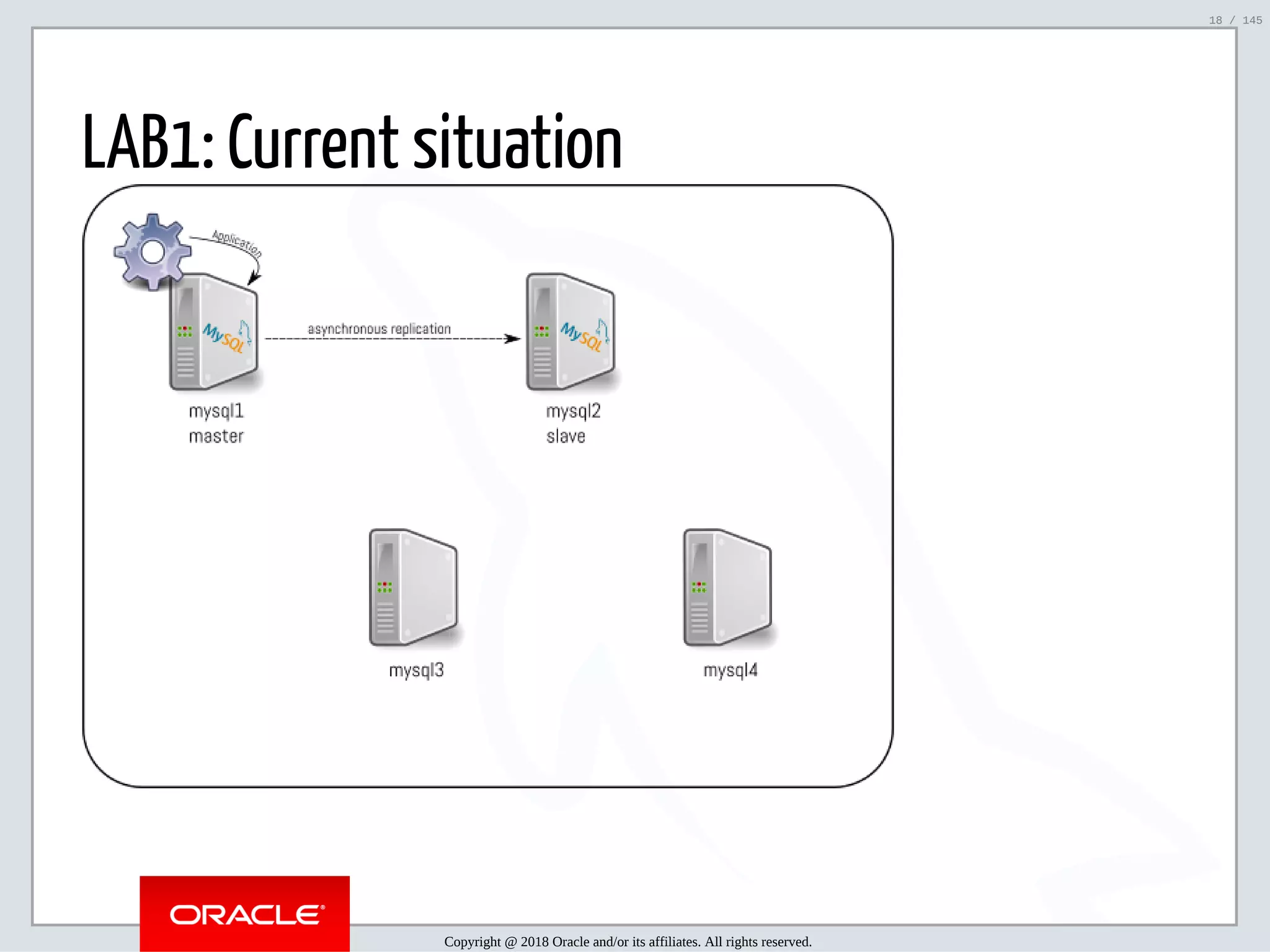 18 / 145

LAB1: Current situation

Application

MySQL

asynchronous replication

MySQL

mysql1
master

mysql2
slave

mysql3

mysql4

ORACLE

Copyright @ 2018 Oracle and/or its affiliates. All rights reserved.